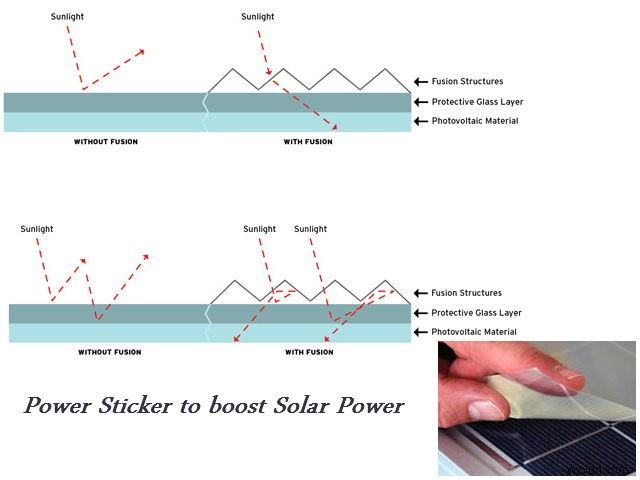 Sunlight

Sunlight

Fusion Structures
Protective Glass Layer
Photovoltaic Material

WITHOUT FUSION

WITH FUSION

Sunlight

Sunlight

Sunlight

Fusion Structures
Protective Glass Layer
Photovoltaic Material

WITHOUT FUSION

WITH FUSION

Power Sticker to boost Solar Power

wsxdn.com